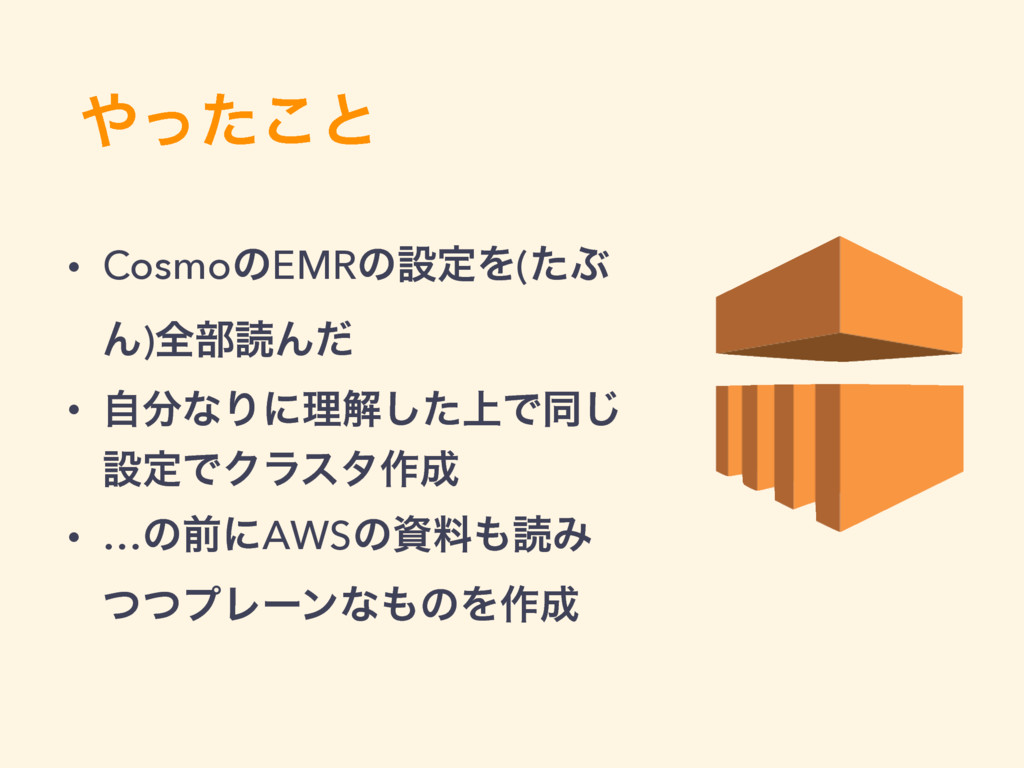 やったこと

• CosmoのEMRの設定を(たぶん)全部読んだ
• 自分なりに理解した上で同じ設定でクラスタ作成
• …の前にAWSの資料も読みつつプレーンなものを作成